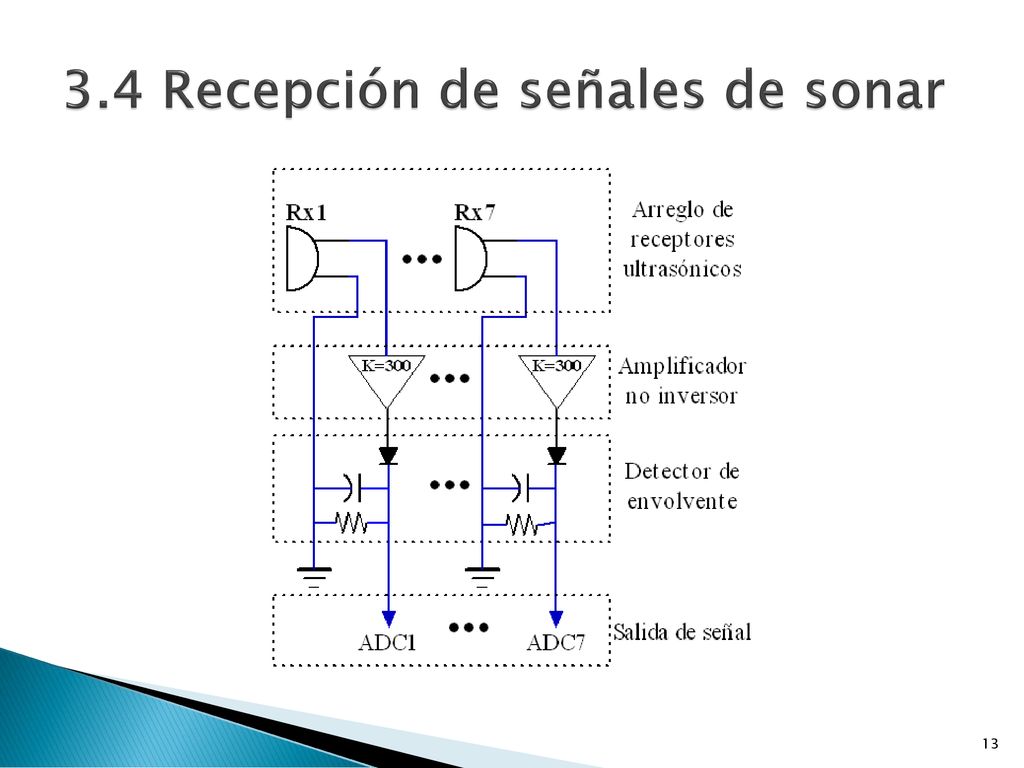 3.4 Recepción de señales de sonar

Rx1

Rx7

Arreglo de receptores ultrasónicos

K=300

K=300

Amplificador no inversor

Detector de envolvente

ADC1

ADC7

Salida de señal

13